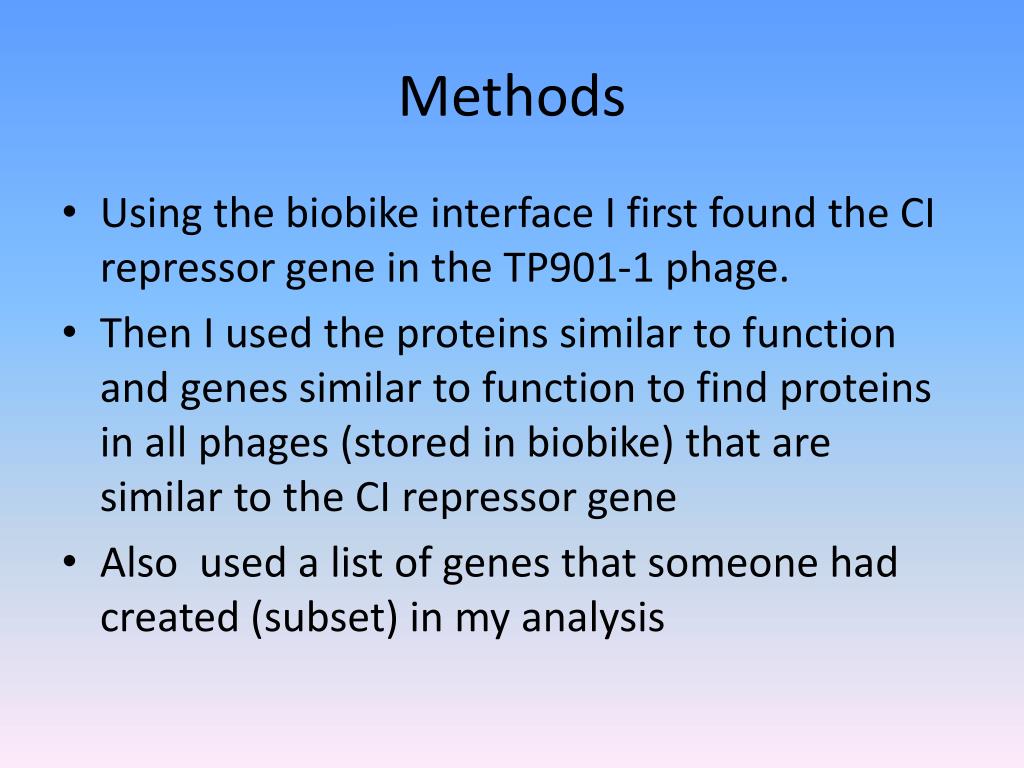 Methods

• Using the biobike interface I first found the CI repressor gene in the TP901-1 phage.
• Then I used the proteins similar to function and genes similar to function to find proteins in all phages (stored in biobike) that are similar to the CI repressor gene
• Also  used a list of genes that someone had created (subset) in my analysis